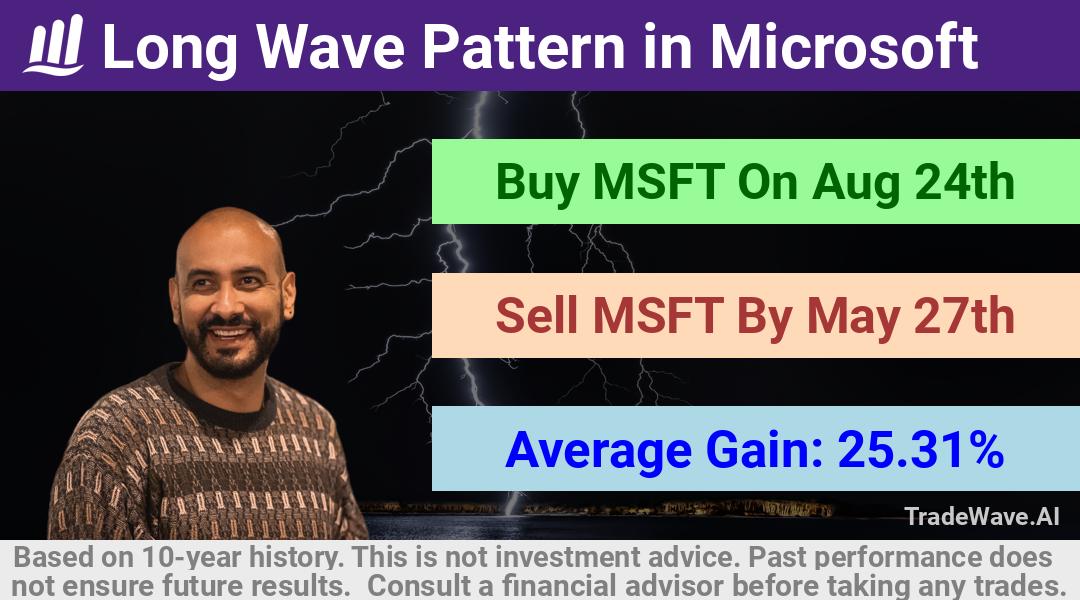 Long Wave Pattern in Microsoft

Buy MSFT On Aug 24th

Sell MSFT By May 27th

Average Gain: 25.31%

TradeWave.AI

Based on 10-year history. This is not investment advice. Past performance does not ensure future results. Consult a financial advisor before taking any trades.